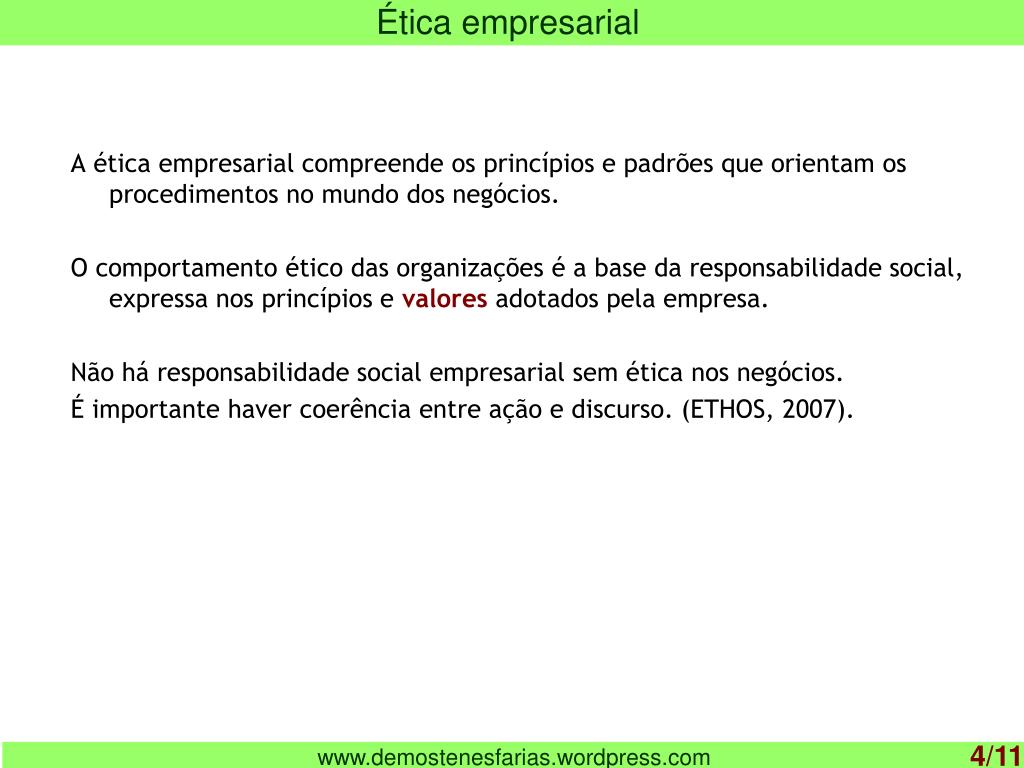 Ética empresarial

A ética empresarial compreende os princípios e padrões que orientam os procedimentos no mundo dos negócios.

O comportamento ético das organizações é a base da responsabilidade social, expressa nos princípios e valores adotados pela empresa.

Não há responsabilidade social empresarial sem ética nos negócios.
É importante haver coerência entre ação e discurso. (ETHOS, 2007).

www.demostenesfarias.wordpress.com

4/11